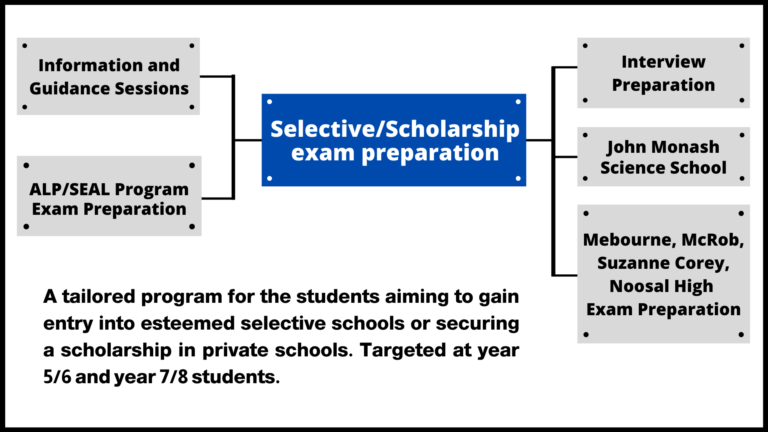 Information and Guidance Sessions

ALP/SEAL Program Exam Preparation

Selective/Scholarship exam preparation

Interview Preparation

John Monash Science School

Mebourne, McRob, Suzanne Corey, Noosal High Exam Preparation

A tailored program for the students aiming to gain entry into esteemed selective schools or securing a scholarship in private schools. Targeted at year 5/6 and year 7/8 students.